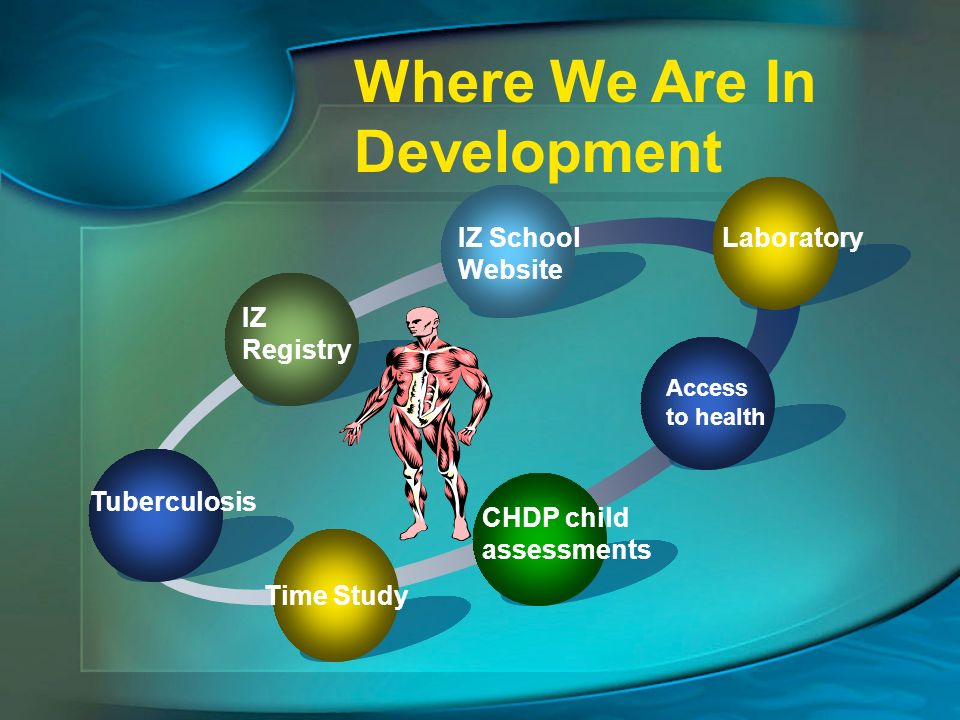 Where We Are In Development

IZ School Website

Laboratory

IZ Registry

Access to health

Tuberculosis

CHDP child assessments

Time Study